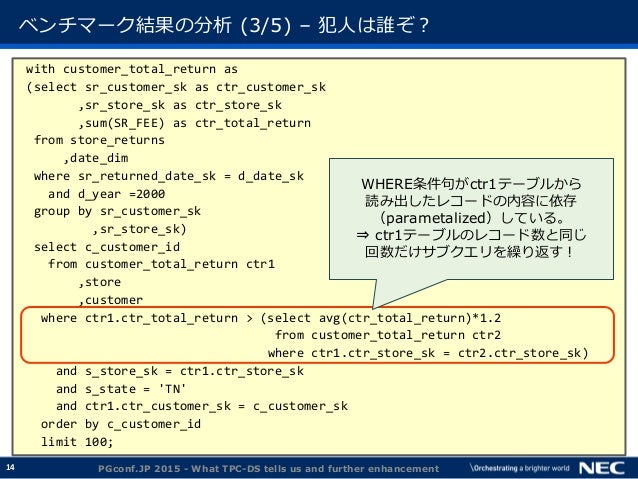 ベンチマーク結果の分析 (3/5) – 犯人は誰ぞ？

with customer_total_return as
(select sr_customer_sk as ctr_customer_sk
,sr_store_sk as ctr_store_sk
,sum(SR_FEE) as ctr_total_return
from store_returns
,date_dim
where sr_returned_date_sk = d_date_sk
and d_year =2000
group by sr_customer_sk
,sr_store_sk)
select c_customer_id
from customer_total_return ctr1
,store
,customer
where ctr1.ctr_total_return > (select avg(ctr_total_return)*1.2
from customer_total_return ctr2
where ctr1.ctr_store_sk = ctr2.ctr_store_sk)
and s_store_sk = ctr1.ctr_store_sk
and s_state = 'TN'
and ctr1.ctr_customer_sk = c_customer_sk
order by c_customer_id
limit 100;

WHERE条件句がctr1テーブルから読み出したレコードの内容に依存（parametalized）している。
⇒ ctr1テーブルのレコード数と同じ回数だけサブクエリを繰り返す！

14

PGconf.JP 2015 - What TPC-DS tells us and further enhancement

\Orchestrating a brighter world

NEC